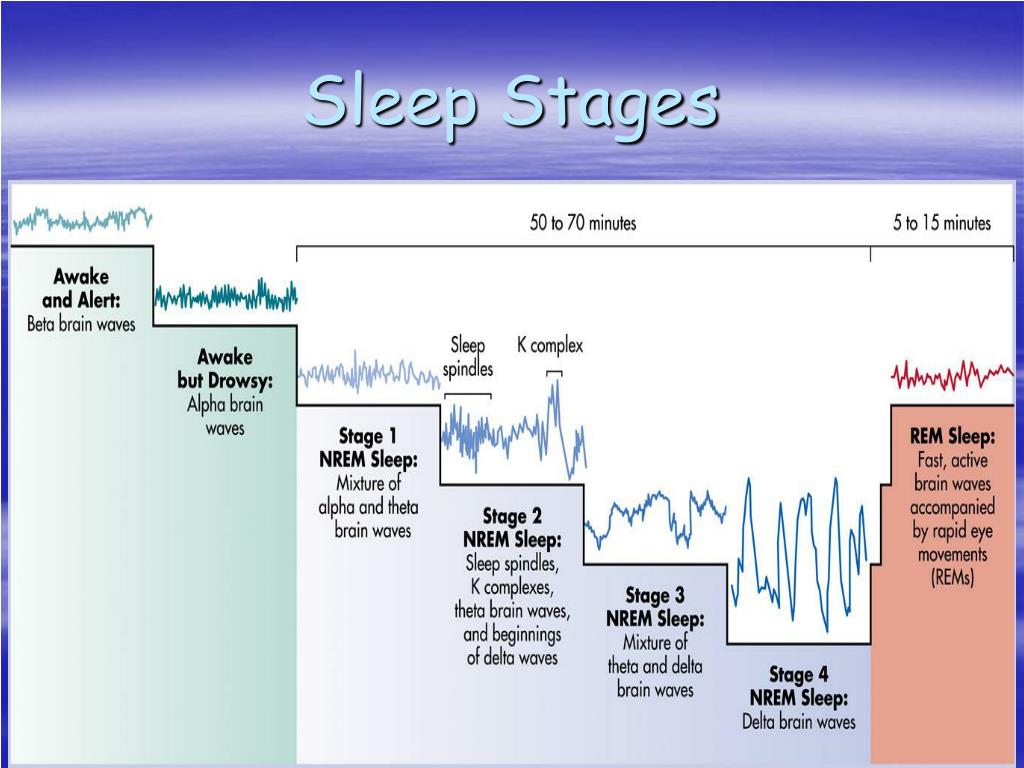 Sleep Stages

50 to 70 minutes

5 to 15 minutes

Awake and Alert: Beta brain waves

Awake but Drowsy: Alpha brain waves

Sleep spindles

K complex

Stage 1 NREM Sleep: Mixture of alpha and theta brain waves

Stage 2 NREM Sleep: Sleep spindles, K complexes, theta brain waves, and beginnings of delta waves

Stage 3 NREM Sleep: Mixture of theta and delta brain waves

Stage 4 NREM Sleep: Delta brain waves

REM Sleep: Fast, active brain waves accompanied by rapid eye movements (REMs)